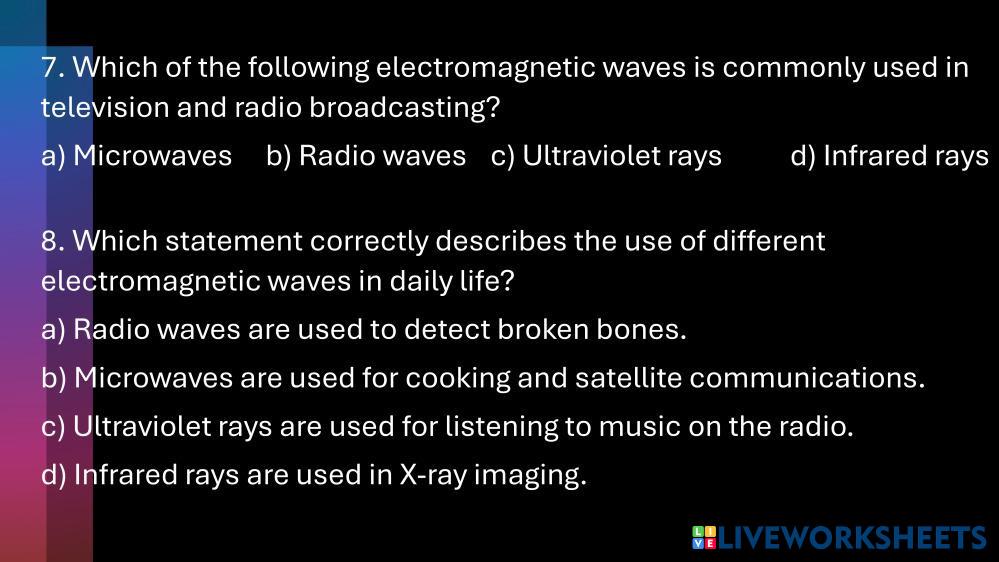 7. Which of the following electromagnetic waves is commonly used in television and radio broadcasting?

a) Microwaves b) Radio waves c) Ultraviolet rays d) Infrared rays

8. Which statement correctly describes the use of different electromagnetic waves in daily life?

a) Radio waves are used to detect broken bones.

b) Microwaves are used for cooking and satellite communications.

c) Ultraviolet rays are used for listening to music on the radio.

d) Infrared rays are used in X-ray imaging.

LIVEWORKSHEETS